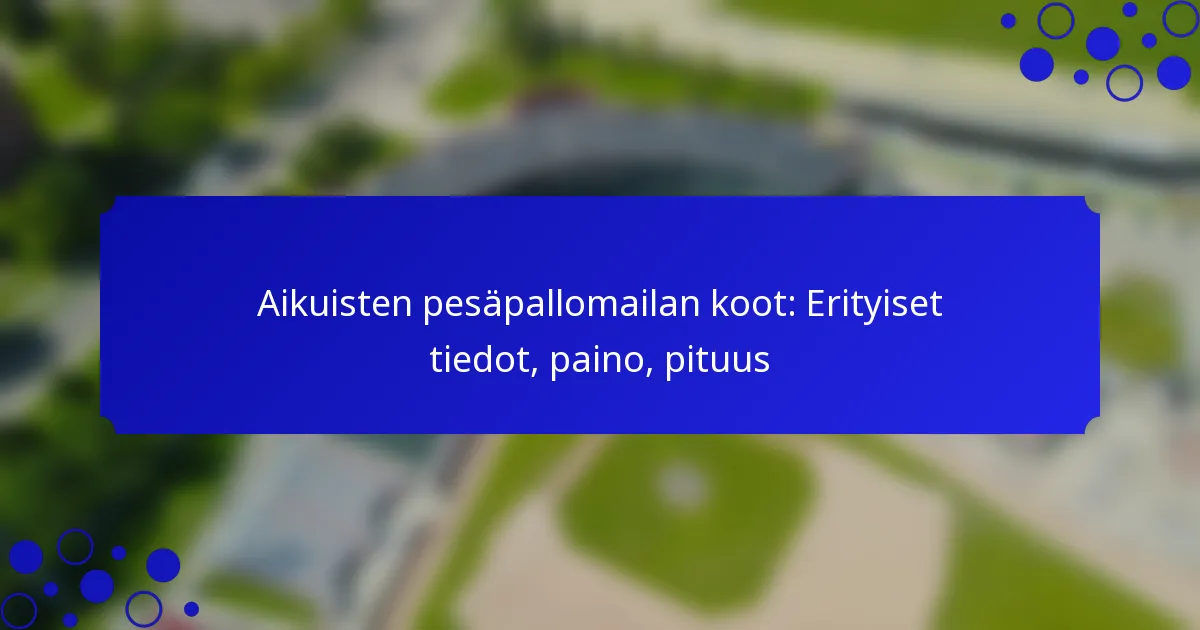 Aikuisten pesäpallomailan koot: Erityiset tiedot, paino, pituus